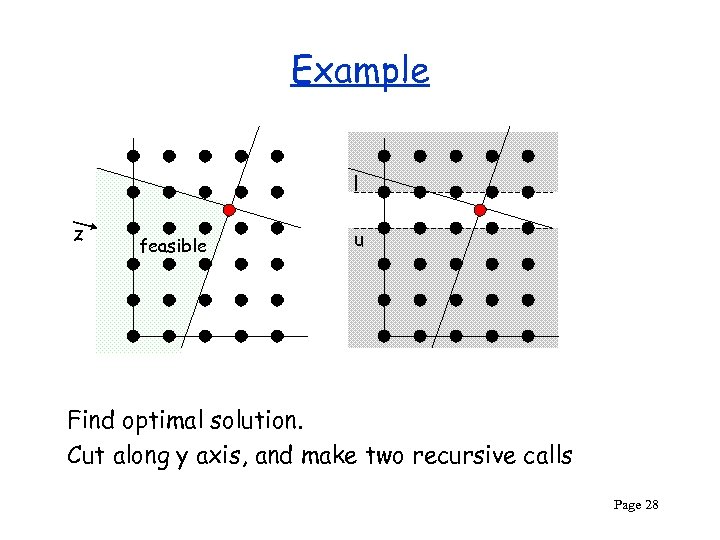 Example

z

feasible

l

u

Find optimal solution.

Cut along y axis, and make two recursive calls

Page 28